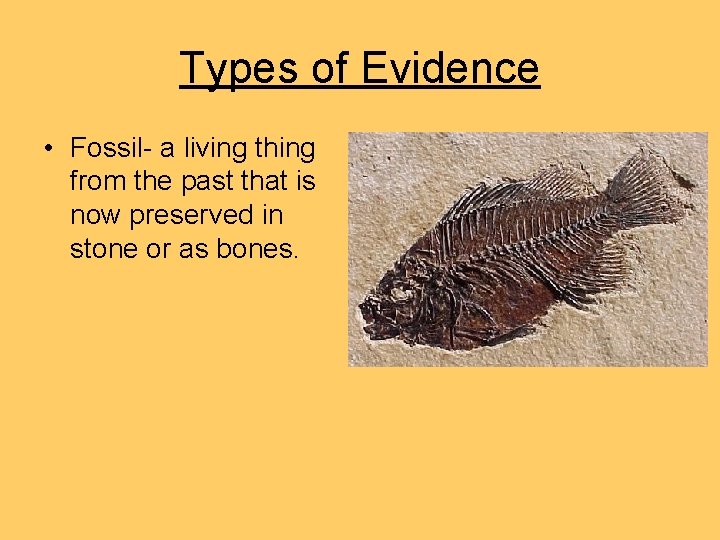 Types of Evidence

• Fossil- a living thing from the past that is now preserved in stone or as bones.